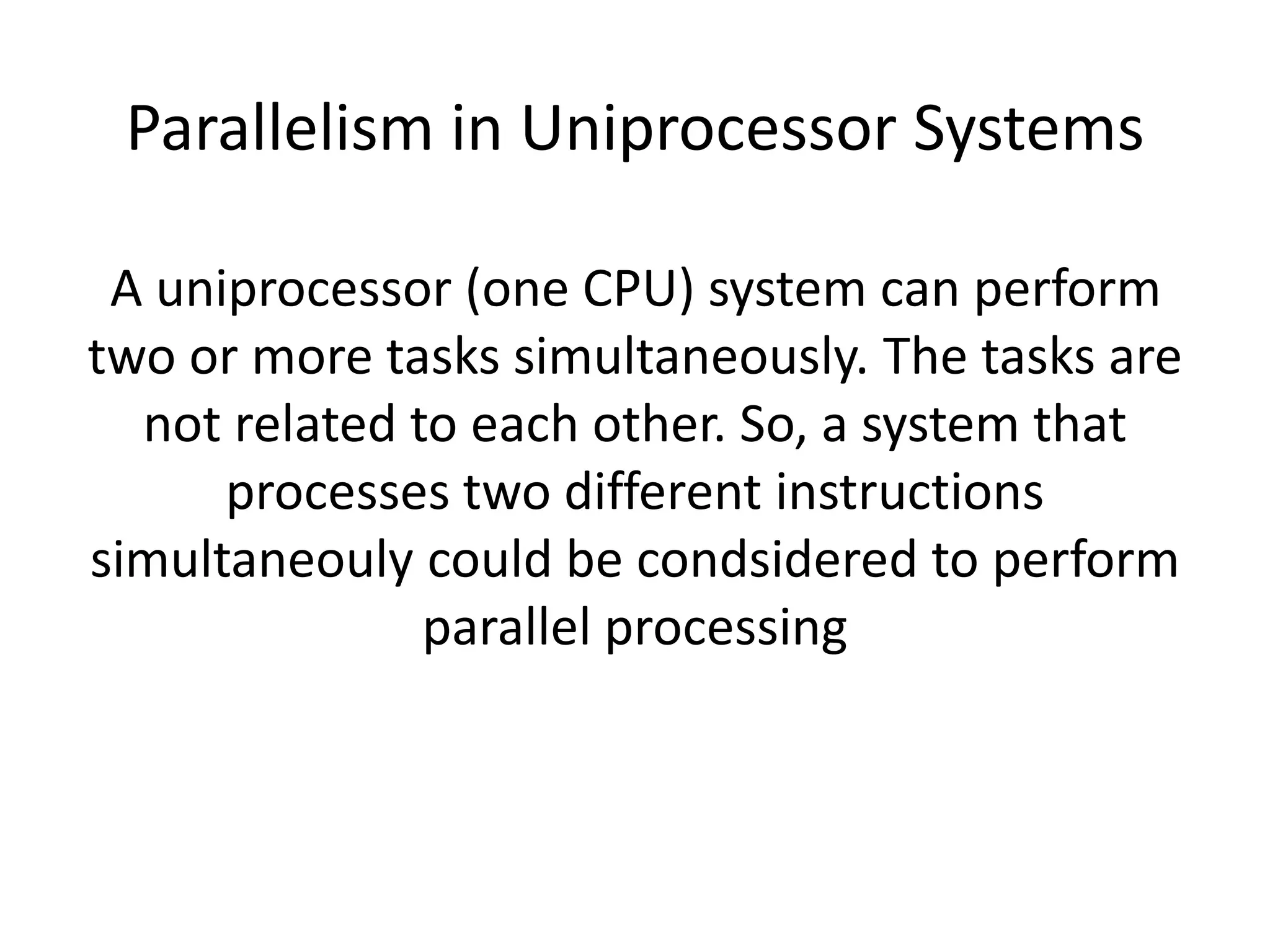 Parallelism in Uniprocessor Systems

A uniprocessor (one CPU) system can perform two or more tasks simultaneously. The tasks are not related to each other. So, a system that processes two different instructions simultaneouly could be condsidered to perform parallel processing